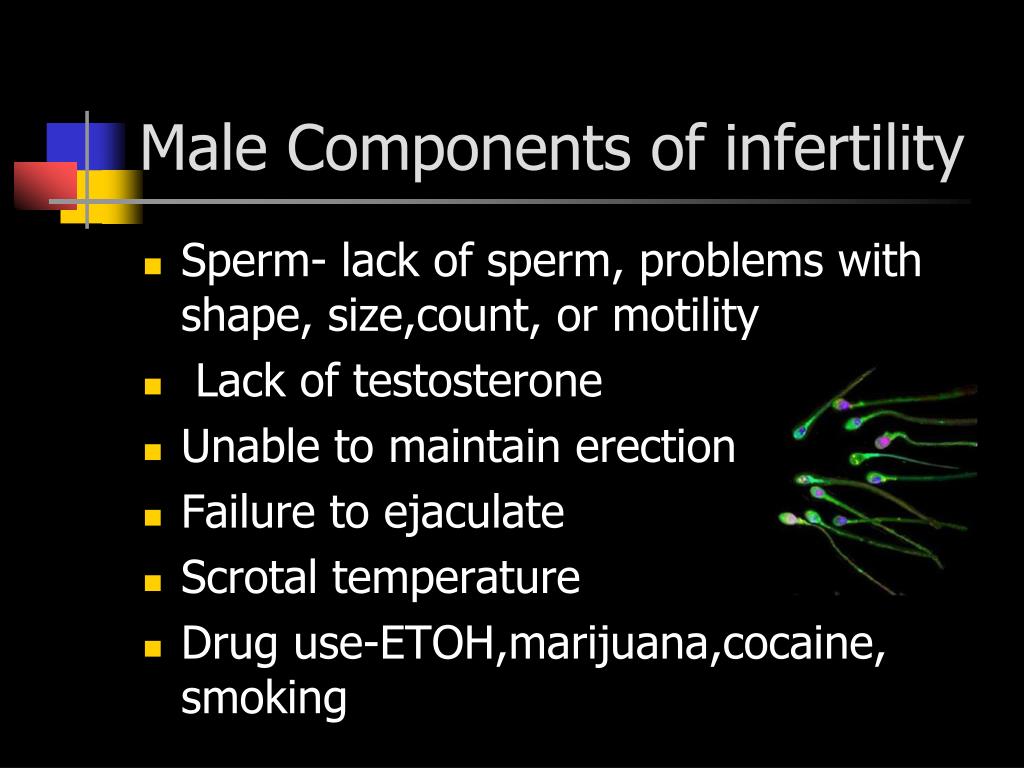 Male Components of infertility

- Sperm- lack of sperm, problems with shape, size,count, or motility
- Lack of testosterone
- Unable to maintain erection
- Failure to ejaculate
- Scrotal temperature
- Drug use-ETOH,marijuana,cocaine, smoking